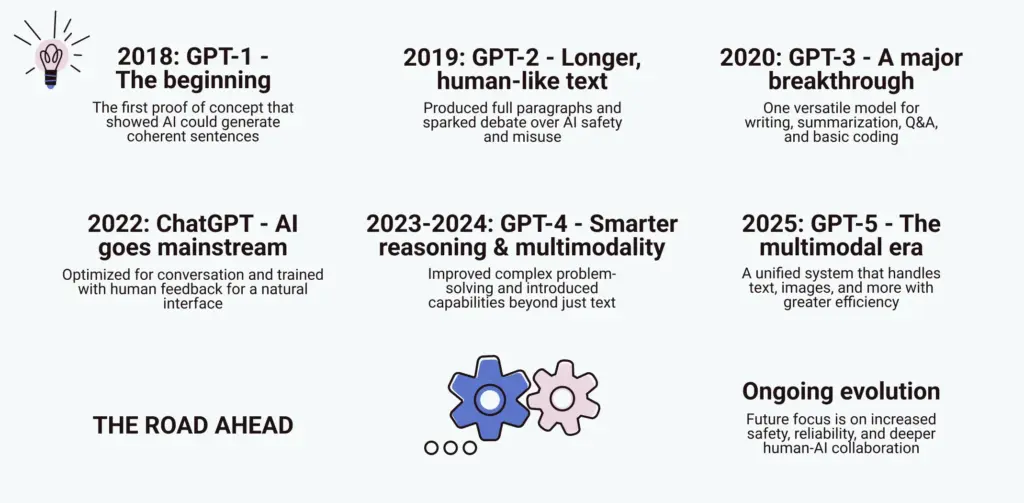 2018: GPT-1 - The beginning

The first proof of concept that showed AI could generate coherent sentences

2019: GPT-2 - Longer, human-like text

Produced full paragraphs and sparked debate over AI safety and misuse

2020: GPT-3 - A major breakthrough

One versatile model for writing, summarization, Q&A, and basic coding

2022: ChatGPT - AI goes mainstream

Optimized for conversation and trained with human feedback for a natural interface

2023-2024: GPT-4 - Smarter reasoning & multimodality

Improved complex problem-solving and introduced capabilities beyond just text

2025: GPT-5 - The multimodal era

A unified system that handles text, images, and more with greater efficiency

THE ROAD AHEAD

Ongoing evolution

Future focus is on increased safety, reliability, and deeper human-AI collaboration